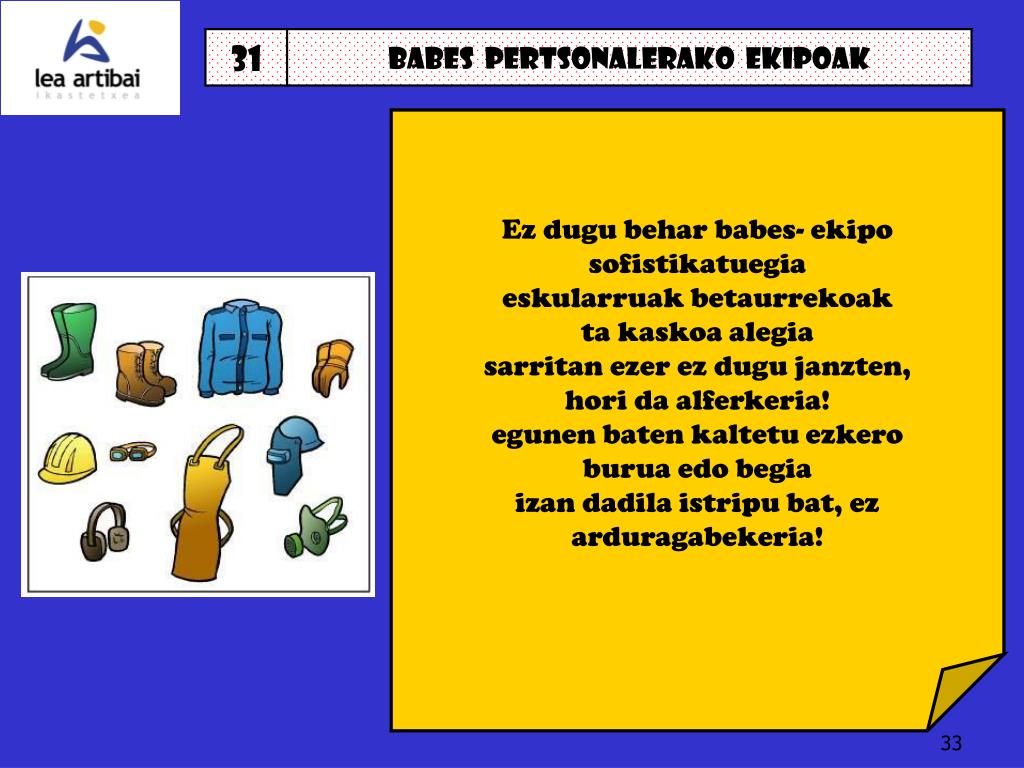 lea artibai
ikastetxea

31

BABES PERTSONALERAKO EKIPOAK

Ez dugu behar babes- ekipo sofistikatuegia
eskularruak betaurrekoak
ta kaskoa alegia
sarritan ezer ez dugu janzten,
hori da alferkeria!
egunen baten kaltetu ezkero
burua edo begia
izan dadila istripu bat, ez
arduragabekeria!

33